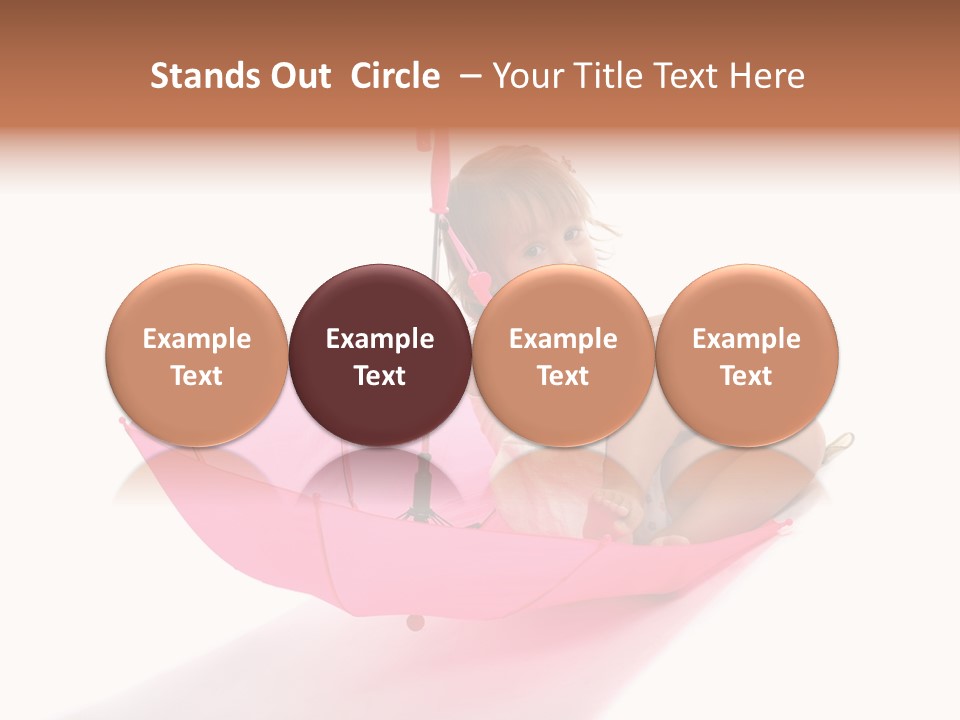 Stands Out  Circle  – Your Title Text Here

Example Text

Example Text

Example Text

Example Text